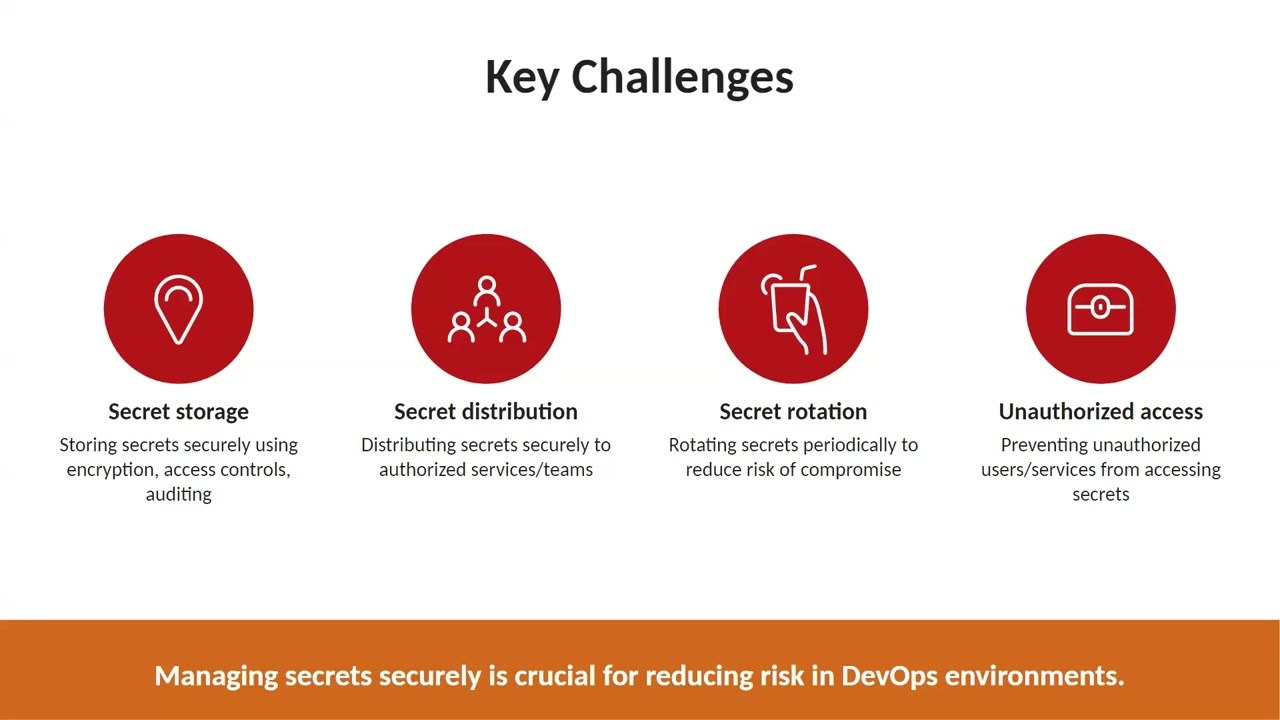 Key Challenges

Secret storage
Storing secrets securely using encryption, access controls, auditing

Secret distribution
Distributing secrets securely to authorized services/teams

Secret rotation
Rotating secrets periodically to reduce risk of compromise

Unauthorized access
Preventing unauthorized users/services from accessing secrets

Managing secrets securely is crucial for reducing risk in DevOps environments.